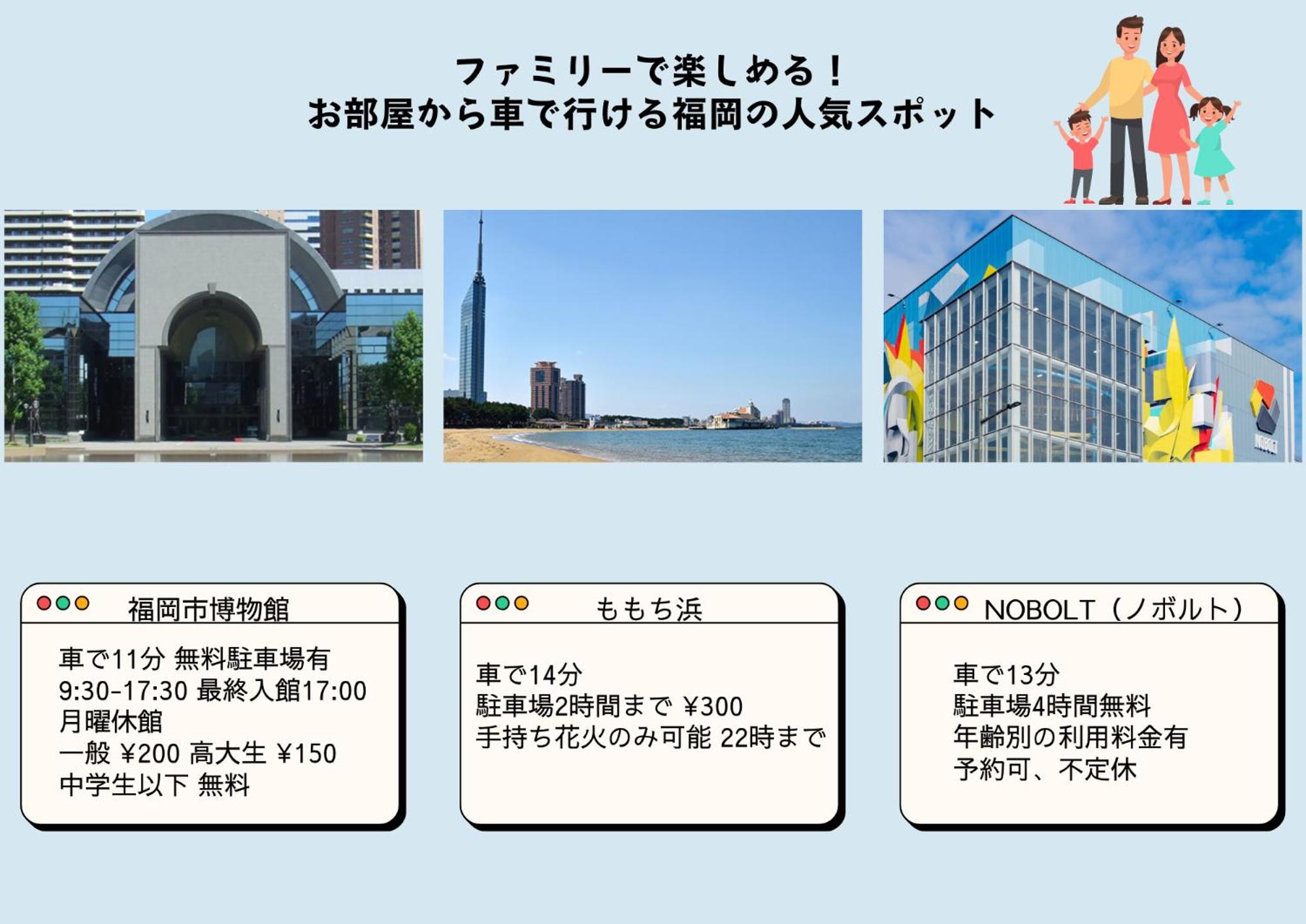 ファミリーで楽しめる！
お部屋から車で行ける福岡の人気スポット

NOBOLT

福岡市博物館

車で11分 無料駐車場有
9:30-17:30 最終入館17:00
月曜休館
一般 ¥200 高大生 ¥150
中学生以下 無料

ももち浜

車で14分
駐車場2時間まで ¥300
手持ち花火のみ可能 22時まで

NOBOLT（ノボルト）

車で13分
駐車場4時間無料
年齢別の利用料金有
予約可、不定休